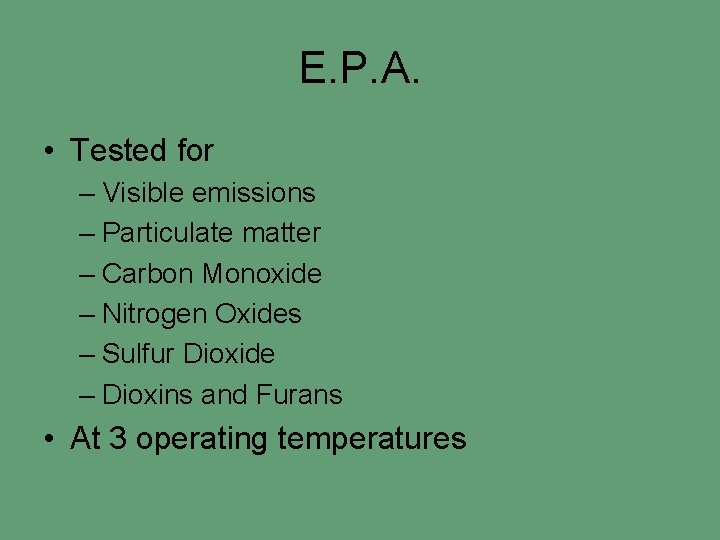 E.P.A.

• Tested for
– Visible emissions
– Particulate matter
– Carbon Monoxide
– Nitrogen Oxides
– Sulfur Dioxide
– Dioxins and Furans
• At 3 operating temperatures